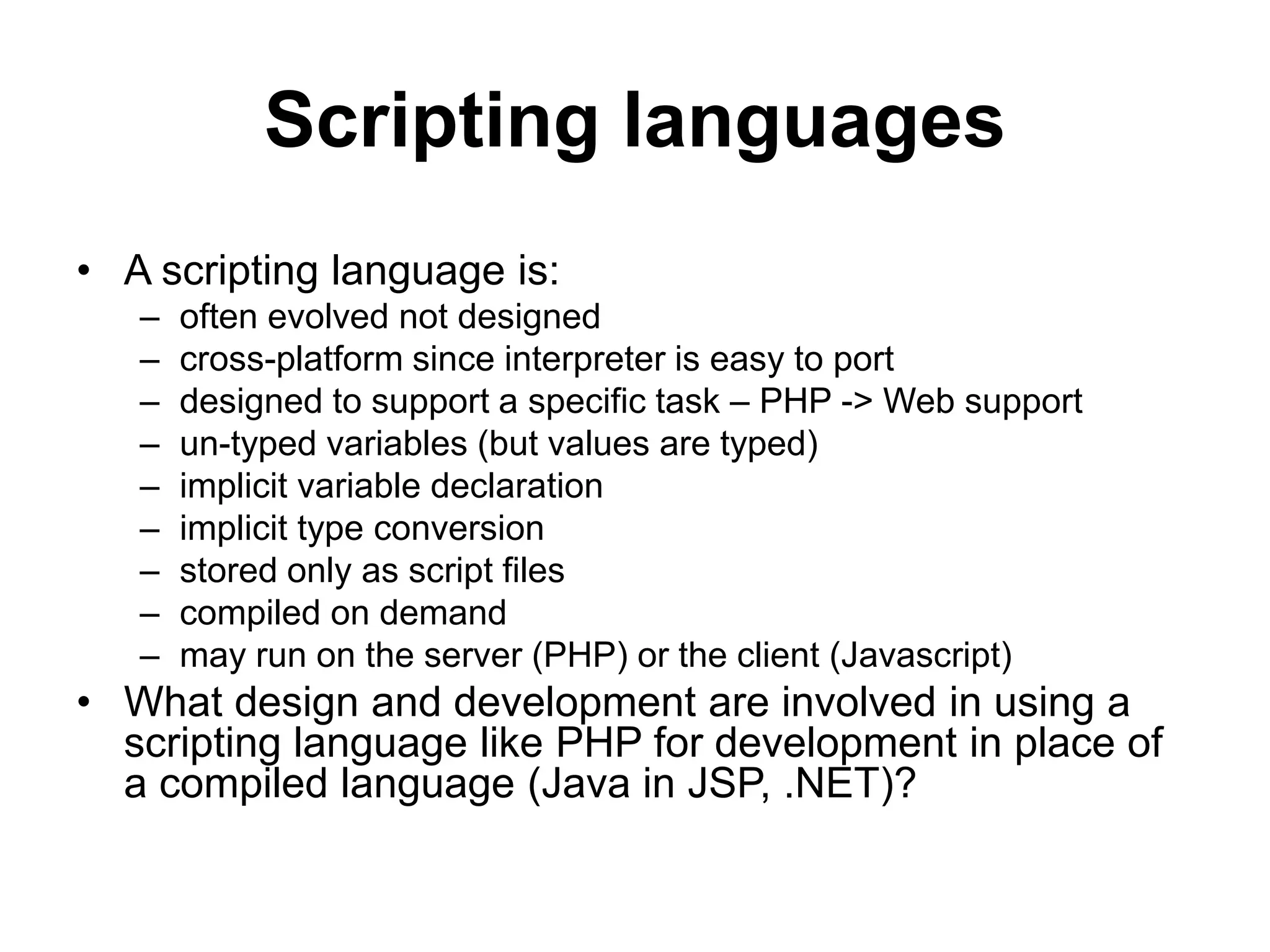 Scripting languages

• A scripting language is:
– often evolved not designed
– cross-platform since interpreter is easy to port
– designed to support a specific task – PHP -> Web support
– un-typed variables (but values are typed)
– implicit variable declaration
– implicit type conversion
– stored only as script files
– compiled on demand
– may run on the server (PHP) or the client (Javascript)
• What design and development are involved in using a scripting language like PHP for development in place of a compiled language (Java in JSP, .NET)?